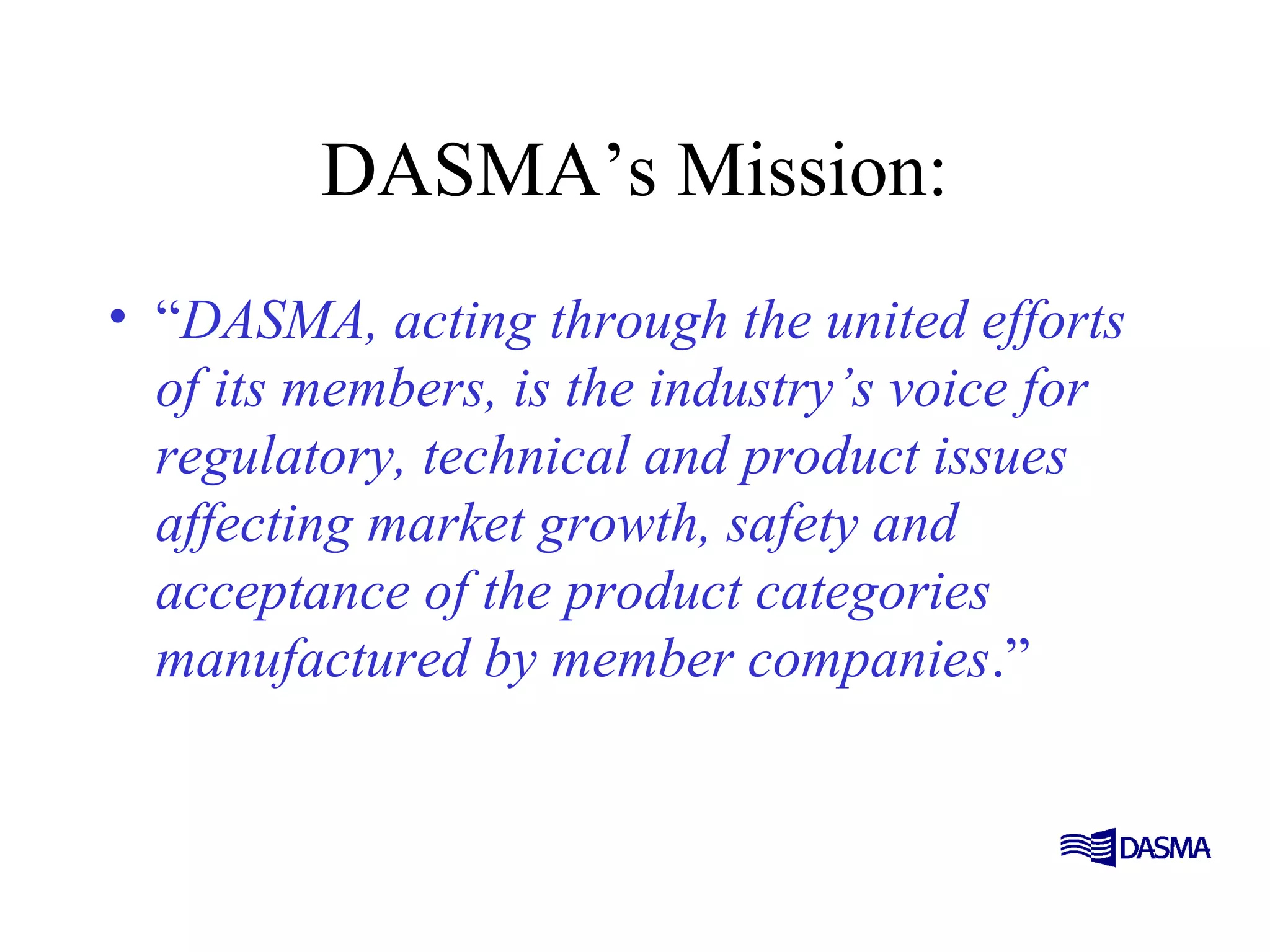 DASMA’s Mission:

• “DASMA, acting through the united efforts of its members, is the industry’s voice for regulatory, technical and product issues affecting market growth, safety and acceptance of the product categories manufactured by member companies.”

DASMA